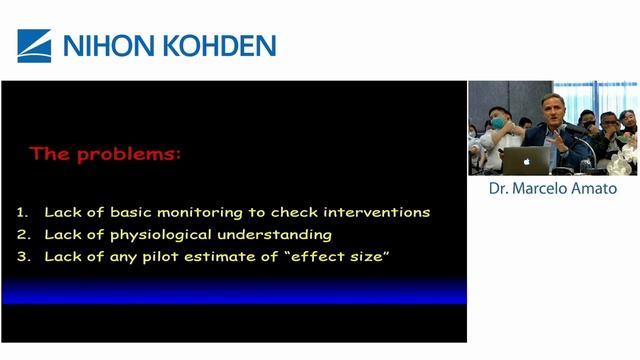 NIHON KOHDEN

The problems:

1. Lack of basic monitoring to check interventions
2. Lack of physiological understanding
3. Lack of any pilot estimate of "effect size"

Dr. Marcelo Amato